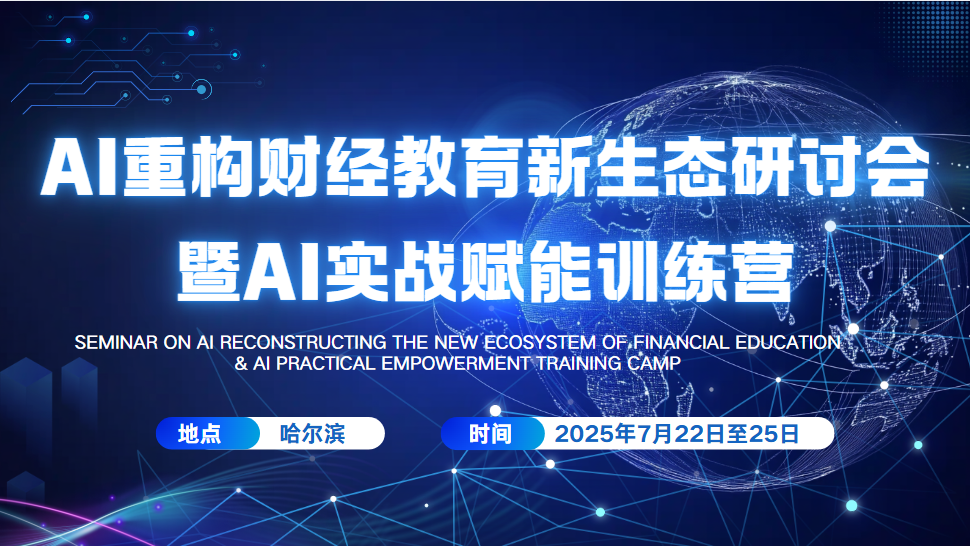 AI重构财经教育新生态研讨会
暨AI实战赋能训练营

SEMINAR ON AI RECONSTRUCTING THE NEW ECOSYSTEM OF FINANCIAL EDUCATION & AI PRACTICAL EMPOWERMENT TRAINING CAMP

地点 哈尔滨

时间 2025年7月22日至25日